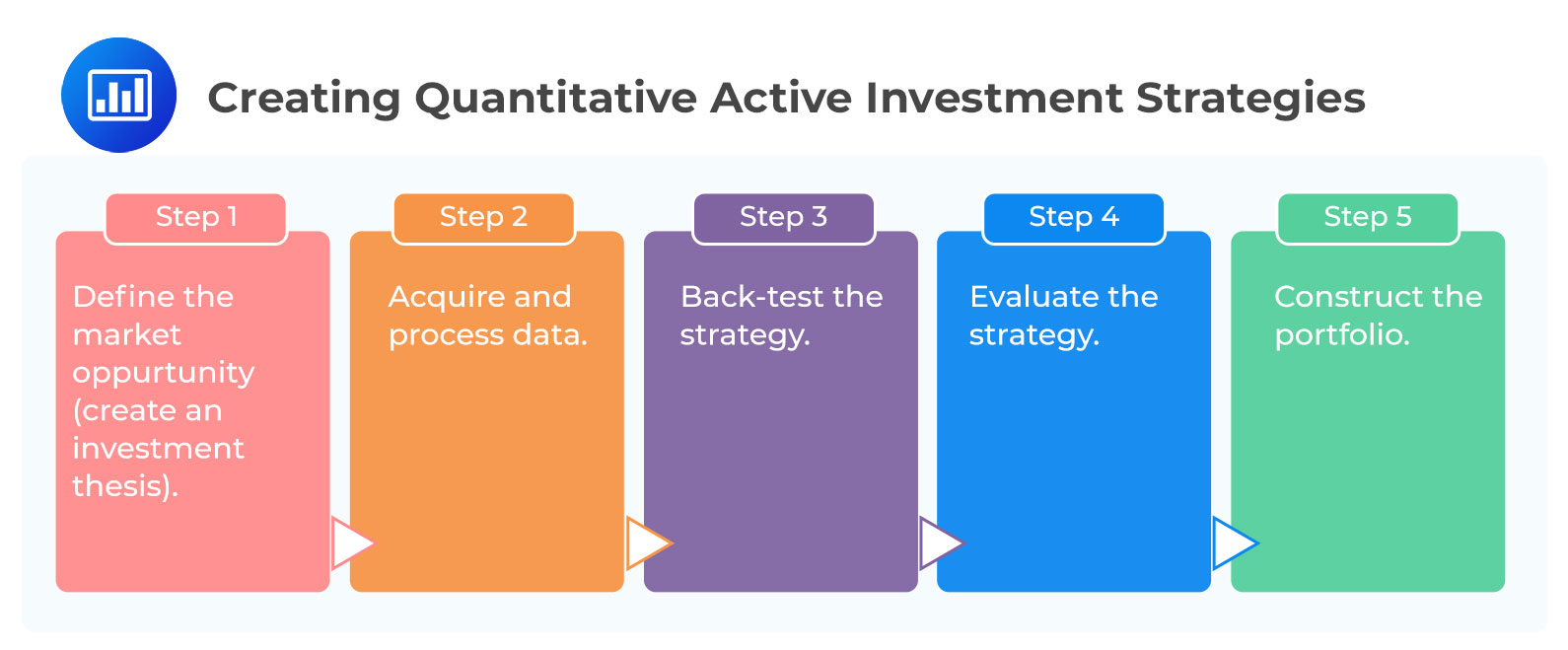 Creating Quantitative Active Investment Strategies

Step 1

Define the market oppurtunity (create an investment thesis).

Step 2

Acquire and process data.

Step 3

Back-test the strategy.

Step 4

Evaluate the strategy.

Step 5

Construct the portfolio.